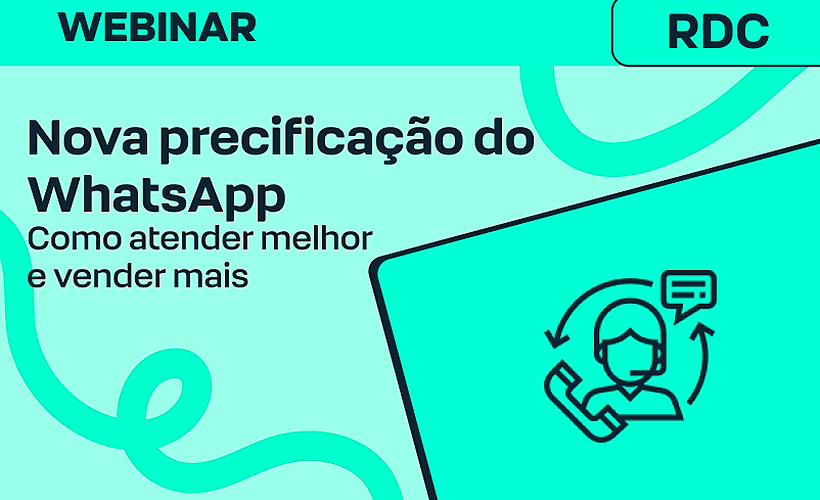 WEBINAR

RDC

Nova precificação do WhatsApp

Como atender melhor e vender mais